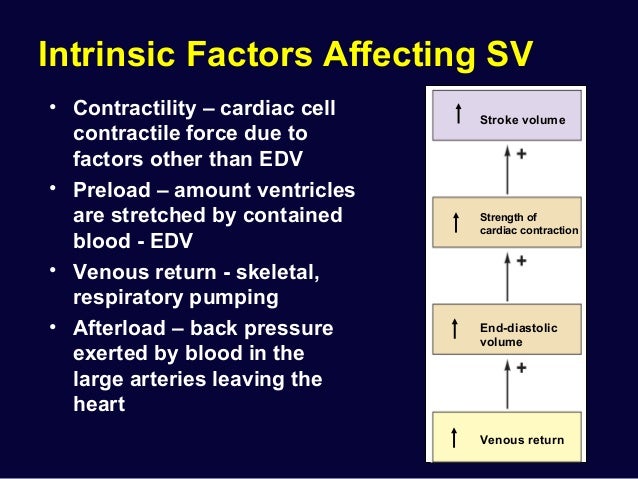 Intrinsic Factors Affecting SV

• Contractility – cardiac cell contractile force due to factors other than EDV
• Preload – amount ventricles are stretched by contained blood - EDV
• Venous return - skeletal, respiratory pumping
• Afterload – back pressure exerted by blood in the large arteries leaving the heart

↑ Stroke volume
+
↑ Strength of cardiac contraction
+
↑ End-diastolic volume
+
↑ Venous return